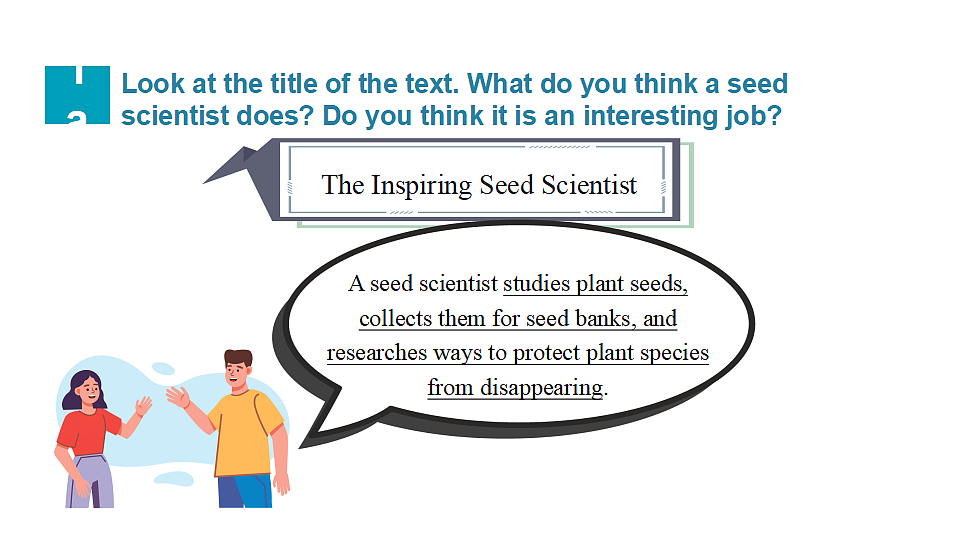 Look at the title of the text. What do you think a seed scientist does? Do you think it is an interesting job?

The Inspiring Seed Scientist

A seed scientist studies plant seeds, collects them for seed banks, and researches ways to protect plant species from disappearing.